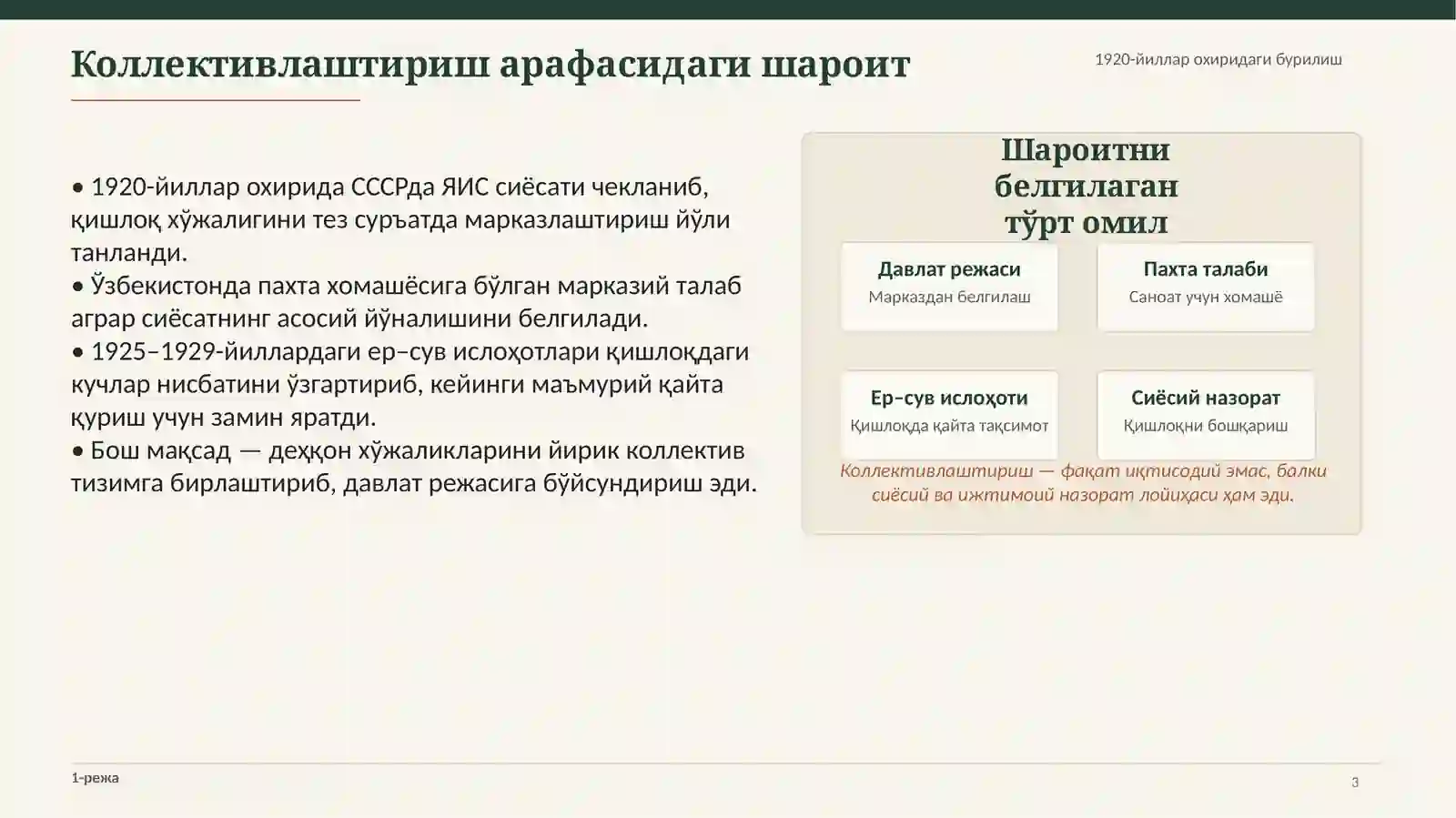 Коллективлаштириш арафасидаги шароит

1920-йиллар охиридаги бурилиш

• 1920-йиллар охирида СССРда ЯИС сиёсати чекланиб, қишлоқ хўжалигини тез суръатда марказлаштириш йўли танланди.
• Ўзбекистонда пахта хомашёсига бўлган марказий талаб аграр сиёсатнинг асосий йўналишини белгилади.
• 1925–1929-йиллардаги ер–сув ислоҳотлари қишлоқдаги кучлар нисбатини ўзгартириб, кейинги маъмурий қайта қуриш учун замин яратди.
• Бош мақсад — деҳқон хўжаликларини йирик коллектив тизимга бирлаштириб, давлат режасига бўйсундириш эди.

Шароитни белгилаган тўрт омил

Давлат режаси
Марказдан белгилаш

Пахта талаби
Саноат учун хомашё

Ер–сув ислоҳоти
Қишлоқда қайта тақсимот

Сиёсий назорат
Қишлоқни бошқариш

Коллективлаштириш — фақат иқтисодий эмас, балки сиёсий ва ижтимоий назорат лойиҳаси ҳам эди.

1-режа

3